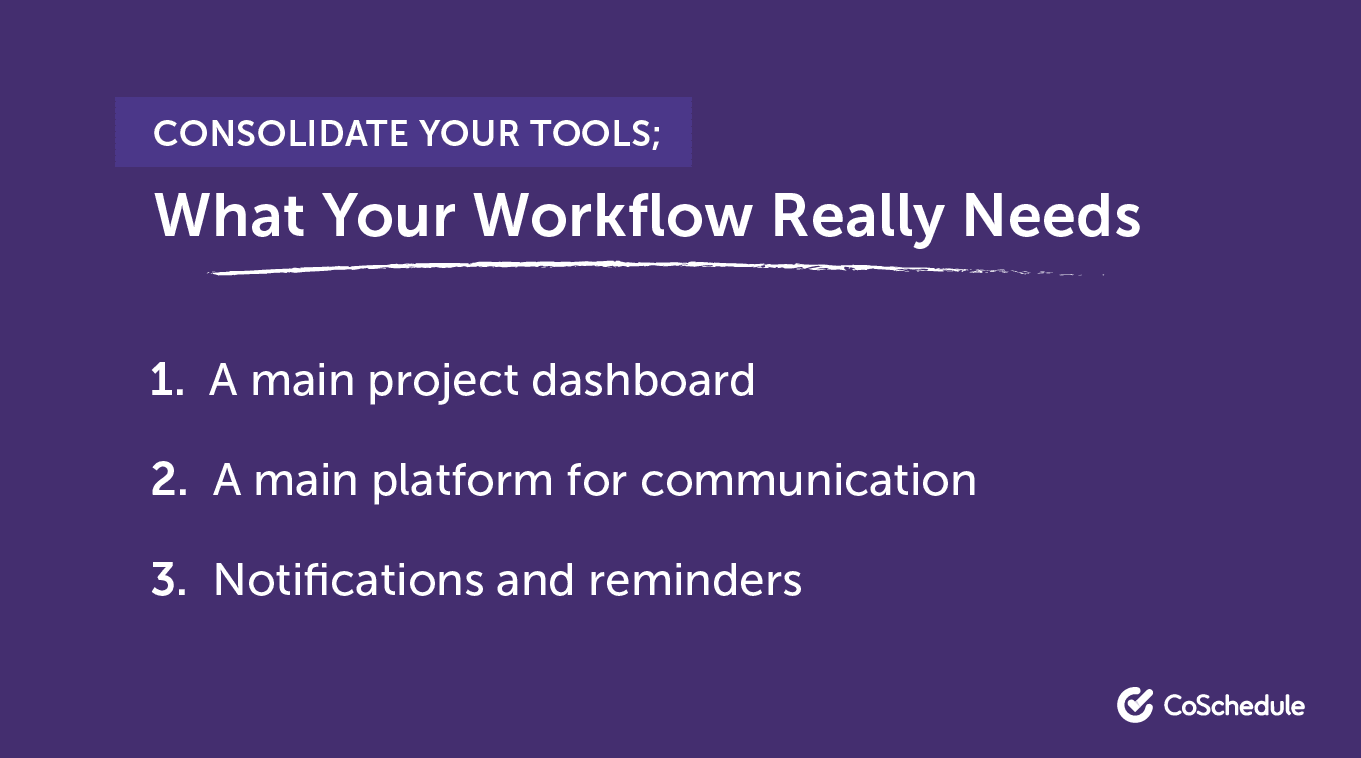 CONSOLIDATE YOUR TOOLS;

What Your Workflow Really Needs

1. A main project dashboard

2. A main platform for communication

3. Notifications and reminders

CoSchedule